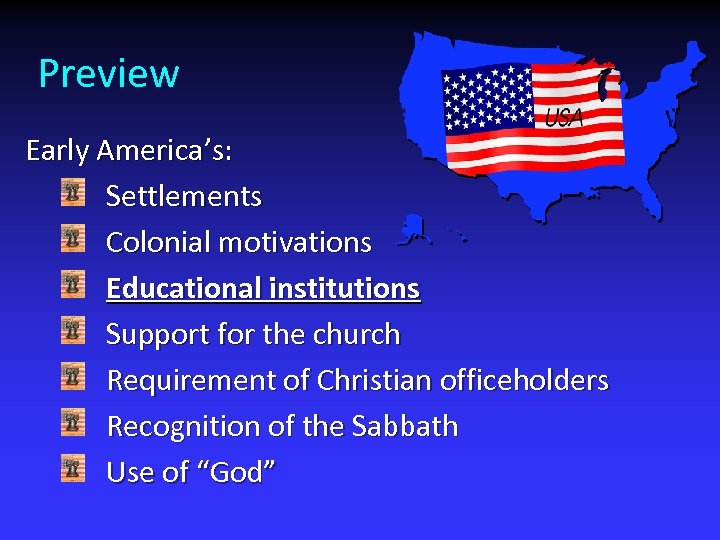 Preview

USA

Early America's:

Settlements

Colonial motivations

Educational institutions

Support for the church

Requirement of Christian officeholders

Recognition of the Sabbath

Use of "God"